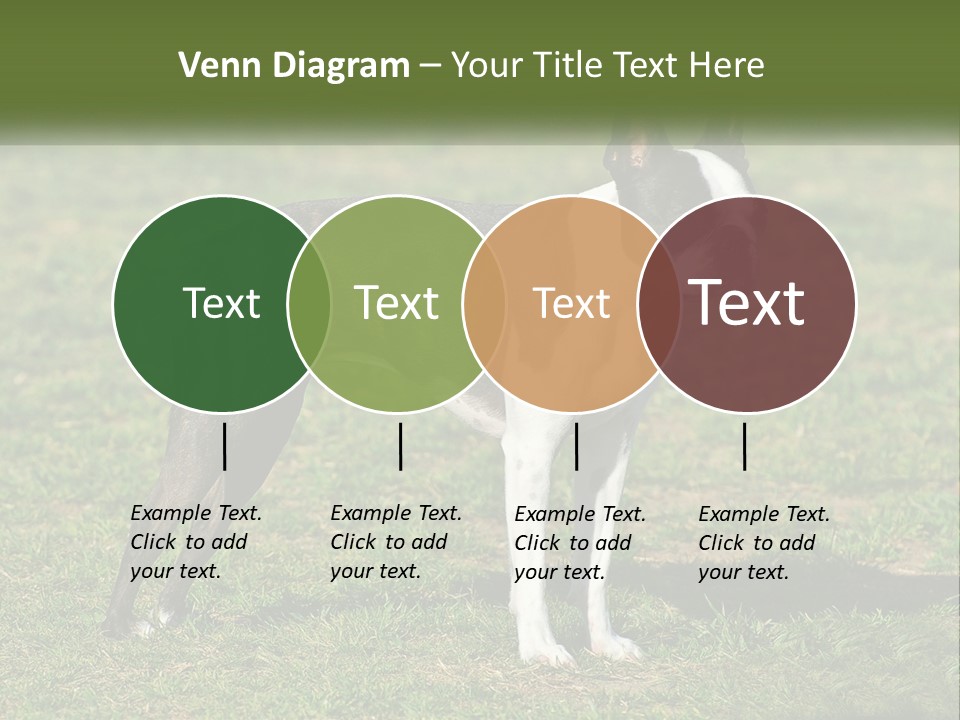 Venn Diagram – Your Title Text Here

Text

Text

Text

Text

Example Text. Click to add your text.

Example Text. Click to add your text.

Example Text. Click to add your text.

Example Text. Click to add your text.